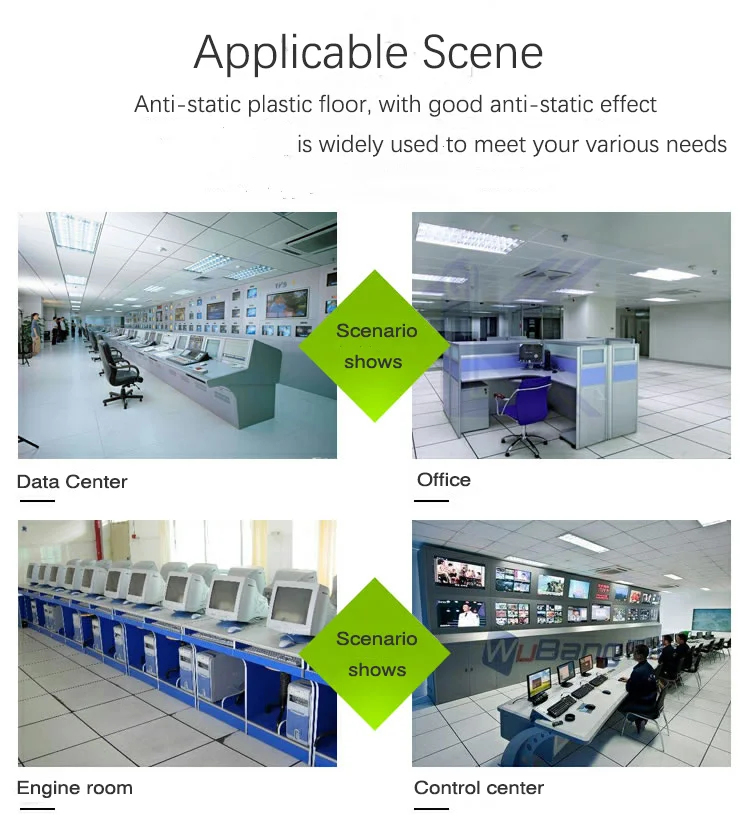 Applicable Scene

Anti-static plastic floor, with good anti-static effect is widely used to meet your various needs

Scenario shows

Data Center

Office

Scenario shows

WuBang

Engine room

Control center